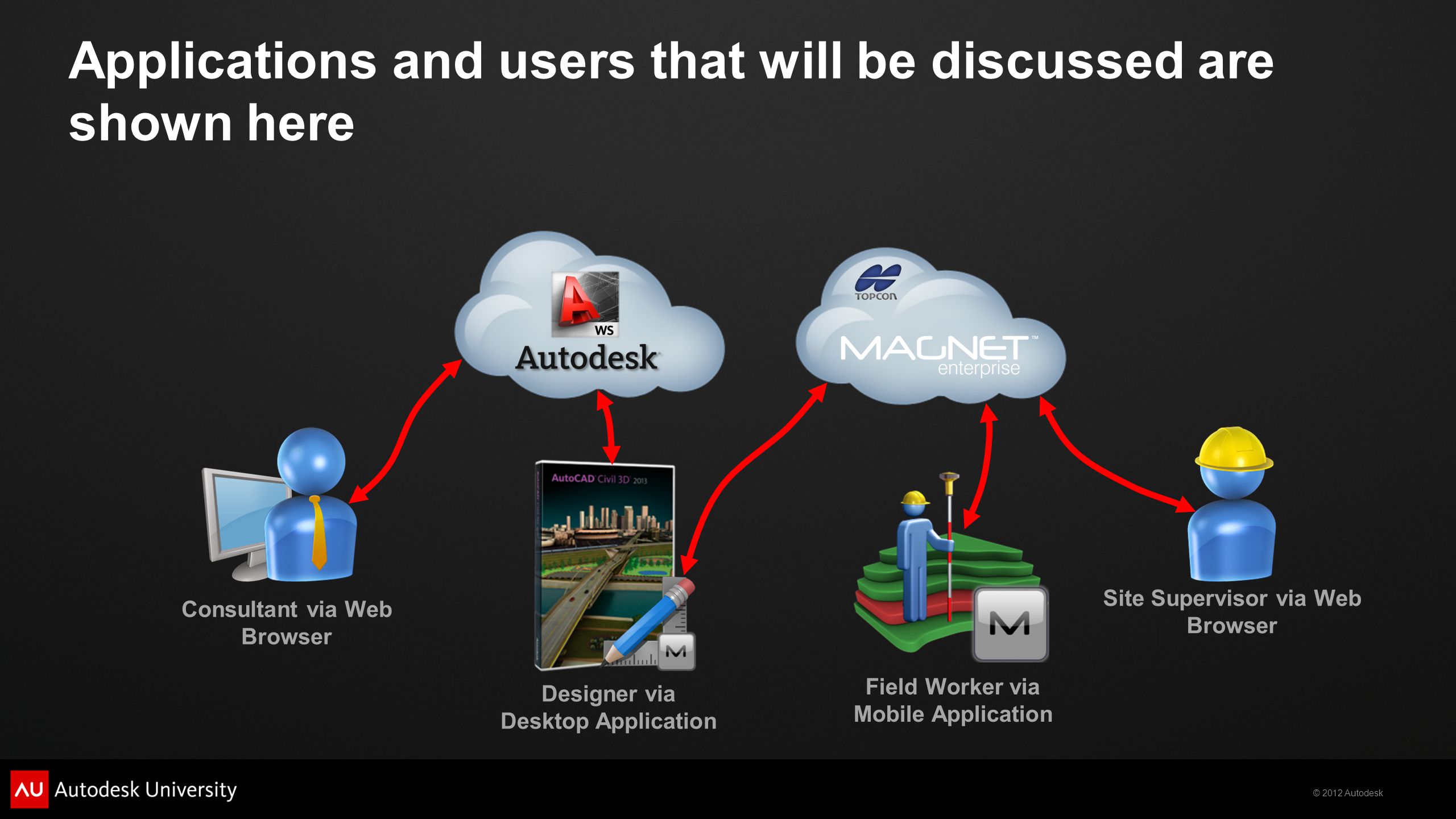 Applications and users that will be discussed are shown here

WS
Autodesk

TOPCON
MAGNET™
enterprise

AutoCAD Civil 3D 2013

M

M

Consultant via Web Browser

Designer via Desktop Application

Field Worker via Mobile Application

Site Supervisor via Web Browser

AU Autodesk University

© 2012 Autodesk